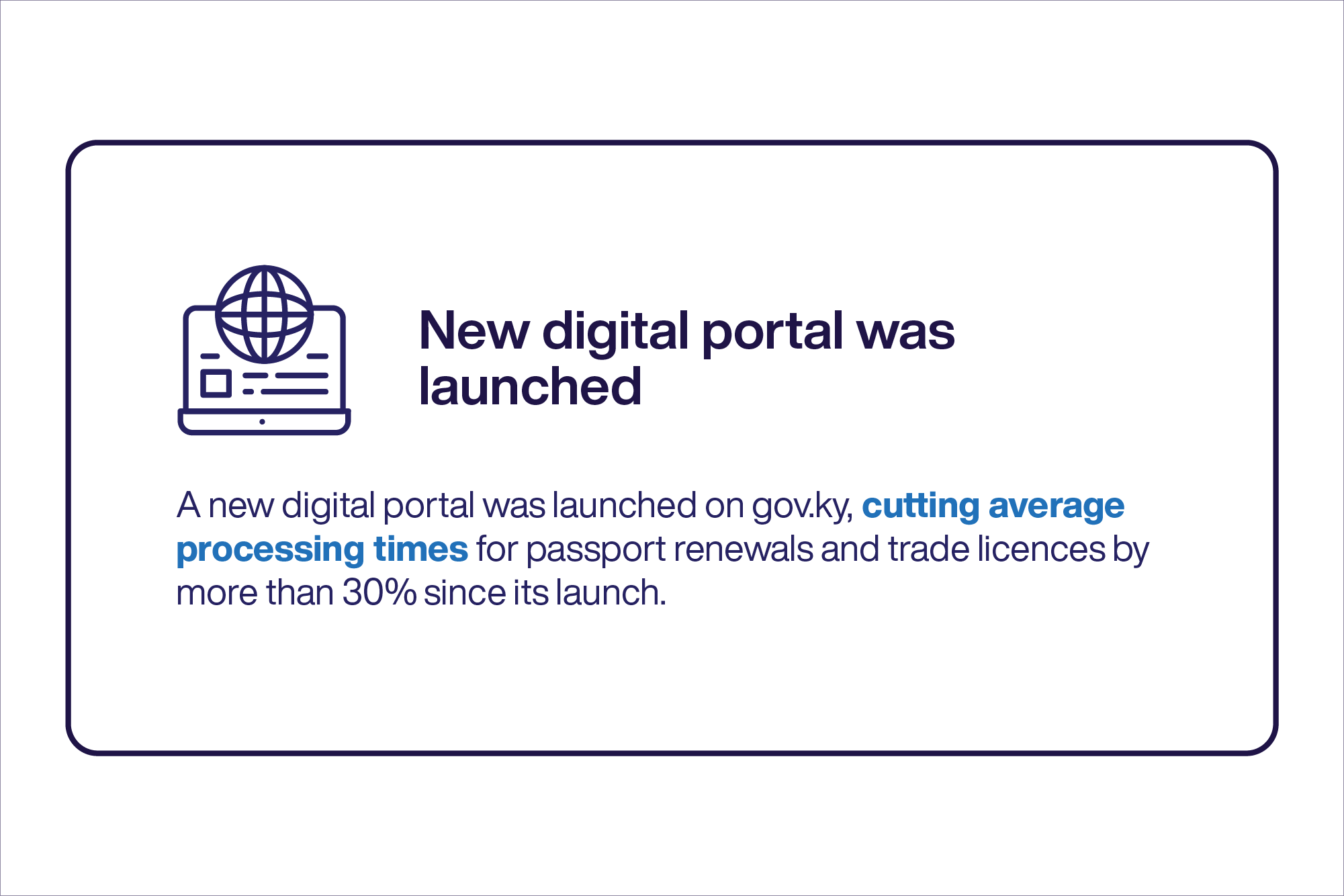 New digital portal was launched

A new digital portal was launched on gov.ky, cutting average processing times for passport renewals and trade licences by more than 30% since its launch.